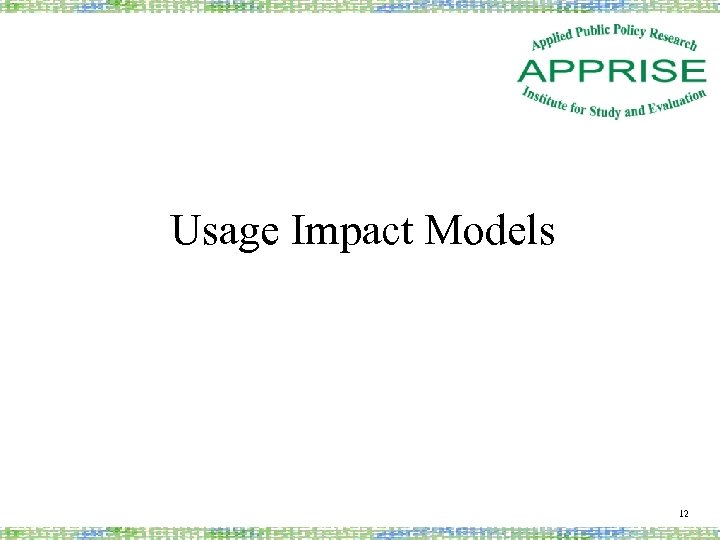 Applied Public Policy Research
APPRISE
Institute for Study and Evaluation

Usage Impact Models

12